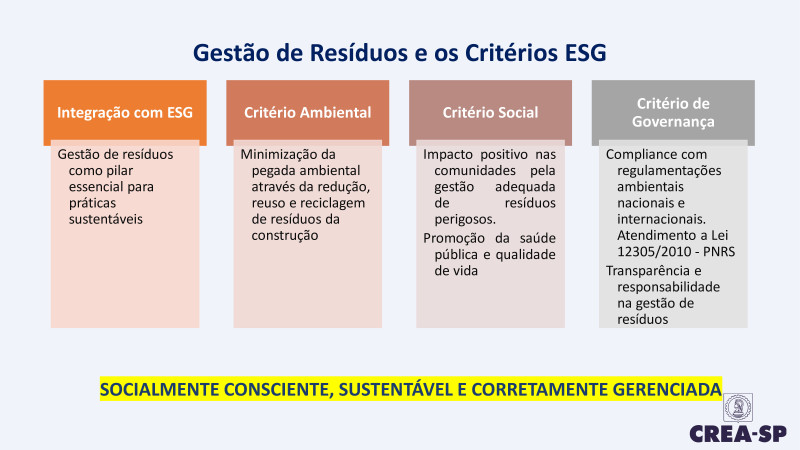 Gestão de Resíduos e os Critérios ESG

Integração com ESG

Gestão de resíduos como pilar essencial para práticas sustentáveis

Critério Ambiental

Minimização da pegada ambiental através da redução, reuso e reciclagem de resíduos da construção

Critério Social

Impacto positivo nas comunidades pela gestão adequada de resíduos perigosos.

Promoção da saúde pública e qualidade de vida

Critério de Governança

Compliance com regulamentações ambientais nacionais e internacionais. Atendimento a Lei 12305/2010 - PNRS

Transparência e responsabilidade na gestão de resíduos

SOCIALMENTE CONSCIENTE, SUSTENTÁVEL E CORRETAMENTE GERENCIADA

CREA-SP